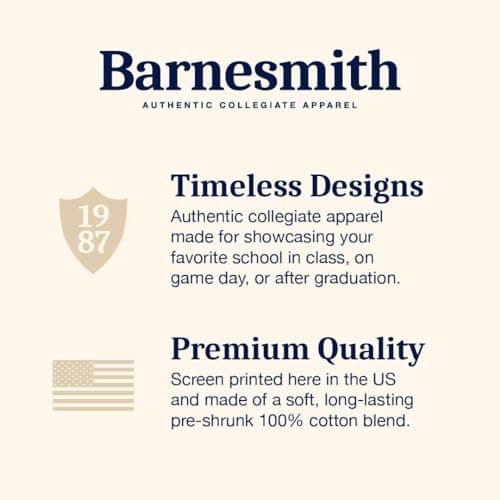 Barnesmith

AUTHENTIC COLLEGIATE APPAREL

19
87

Timeless Designs

Authentic collegiate apparel made for showcasing your favorite school in class, on game day, or after graduation.

Premium Quality

Screen printed here in the US and made of a soft, long-lasting pre-shrunk 100% cotton blend.